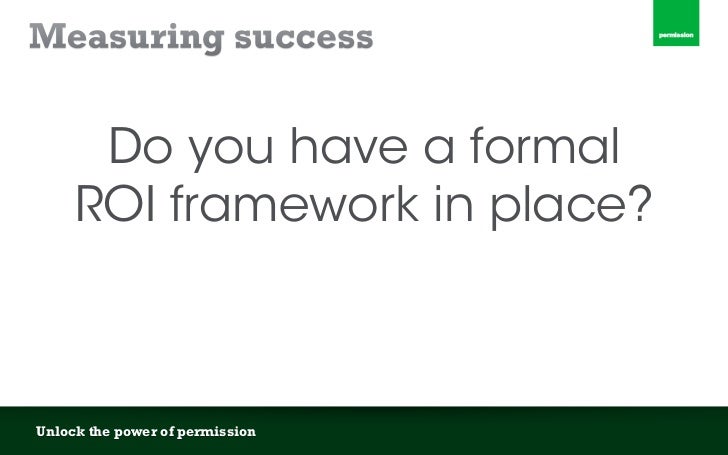 Measuring success

permission

Do you have a formal ROI framework in place?

Unlock the power of permission